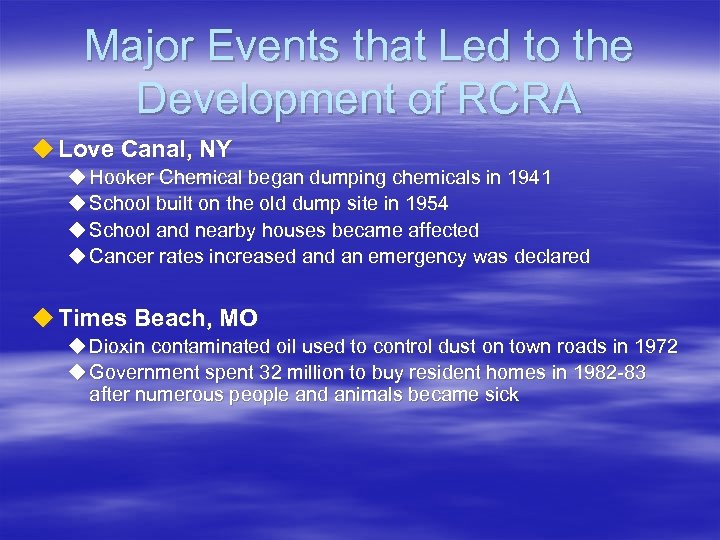 Major Events that Led to the Development of RCRA

◆ Love Canal, NY
◆ Hooker Chemical began dumping chemicals in 1941
◆ School built on the old dump site in 1954
◆ School and nearby houses became affected
◆ Cancer rates increased and an emergency was declared

◆ Times Beach, MO
◆ Dioxin contaminated oil used to control dust on town roads in 1972
◆ Government spent 32 million to buy resident homes in 1982-83 after numerous people and animals became sick